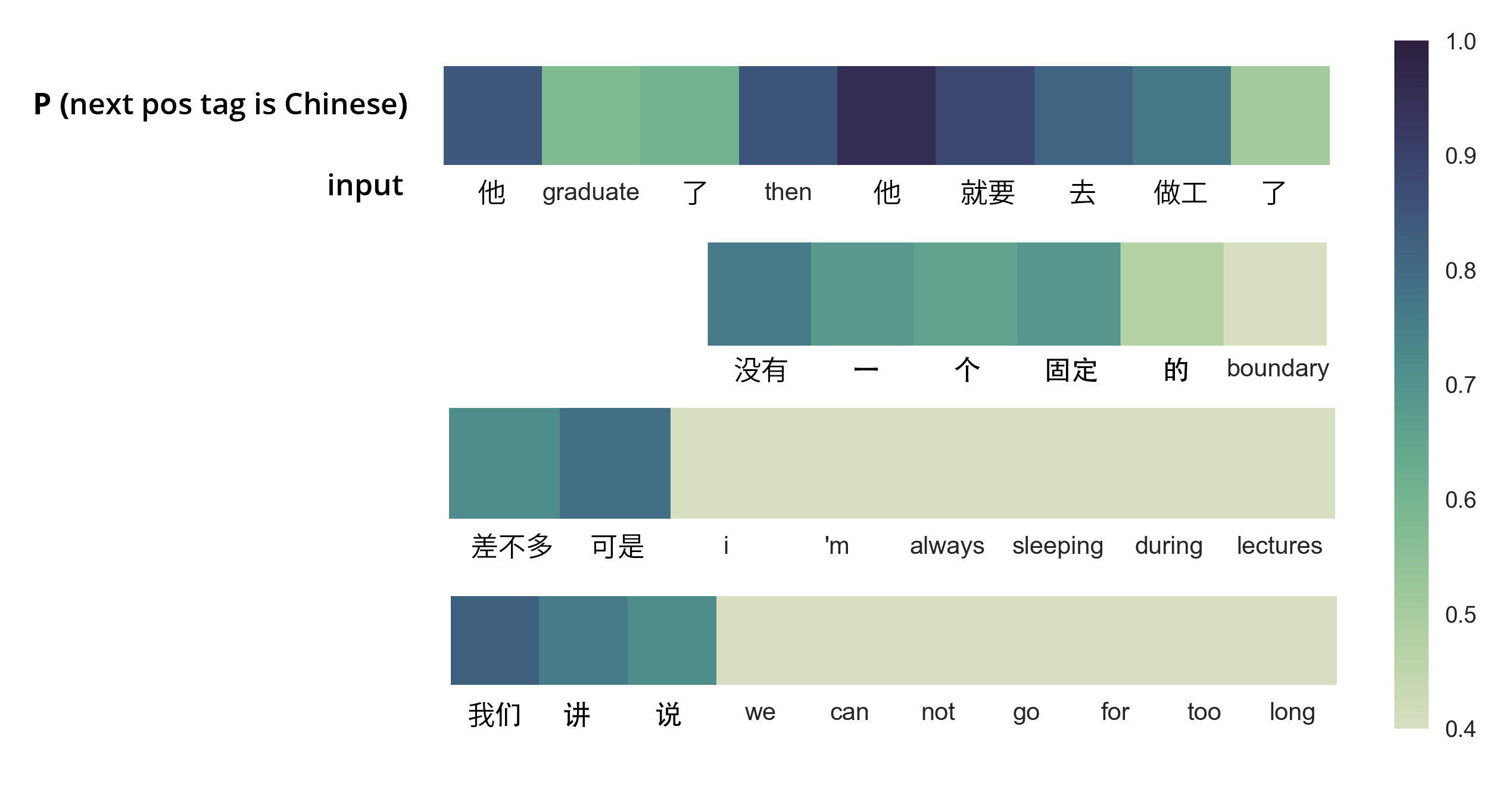 P (next pos tag is Chinese)

input

他 graduate 了 then 他 就要 去 做工 了

没有 一 个 固定 的 boundary

差不多 可是 i 'm always sleeping during lectures

我们 讲 说 we can not go for too long

1.0
0.9
0.8
0.7
0.6
0.5
0.4